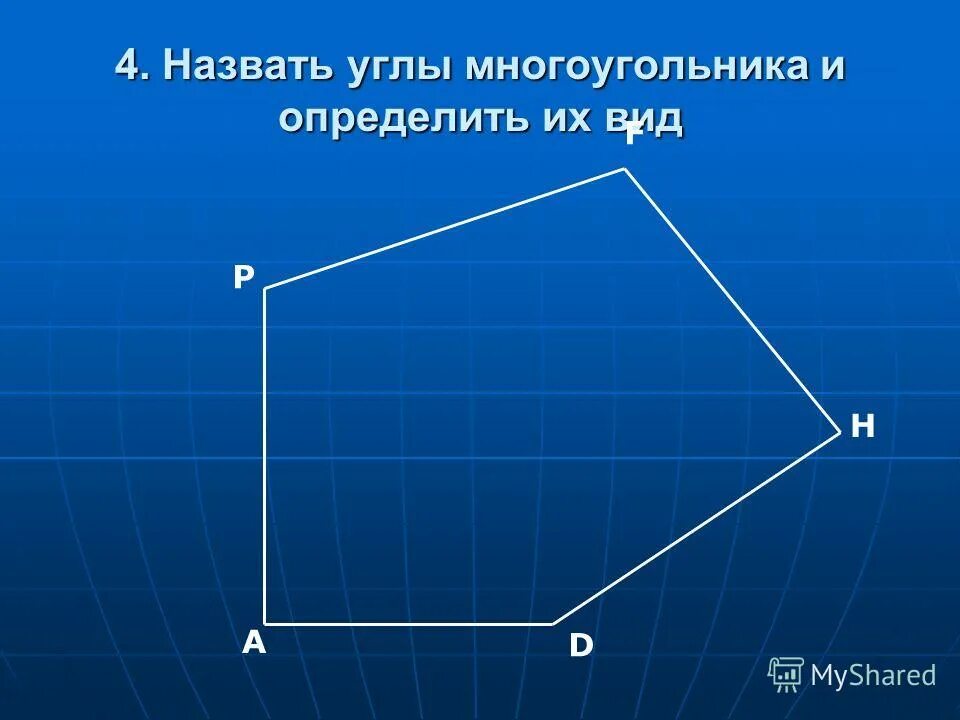 4. Назвать углы многоугольника и определить их вид

F

P

H

A

D

MyShared